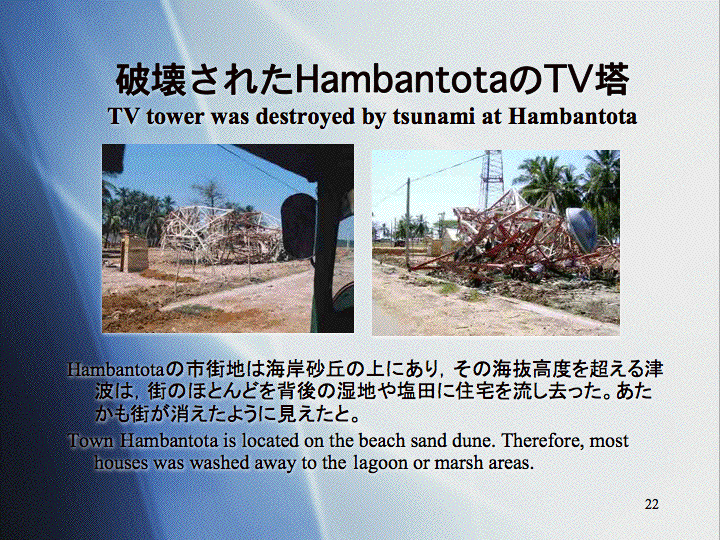 破壊されたHambantotaのTV塔
TV tower was destroyed by tsunami at Hambantota

Hambantotaの市街地は海岸砂丘の上にあり，その海抜高度を超える津波は，街のほとんどを背後の湿地や塩田に住宅を流し去った。あたかも街が消えたように見えたと。

Town Hambantota is located on the beach sand dune. Therefore, most houses was washed away to the lagoon or marsh areas.

22